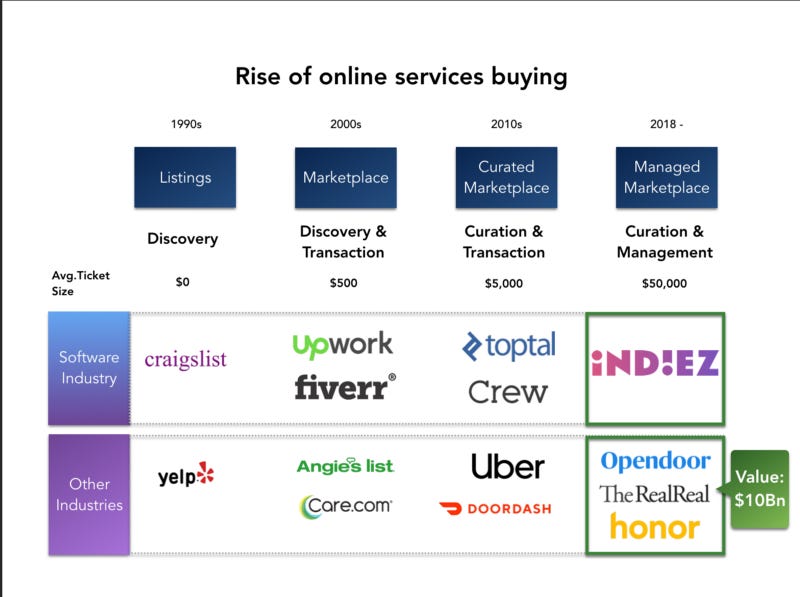 Rise of online services buying

| | 1990s | 2000s | 2010s | 2018 - |
|---|---|---|---|---|
| | Listings | Marketplace | Curated Marketplace | Managed Marketplace |
| | Discovery | Discovery & Transaction | Curation & Transaction | Curation & Management |
| Avg.Ticket Size | $0 | $500 | $5,000 | $50,000 |
| Software Industry | craigslist | upwork fiverr® | toptal Crew | INDIEZ |
| Other Industries | yelp | Angie's list Care.com | Uber DOORDASH | Opendoor The RealReal honor |

Value: $10Bn